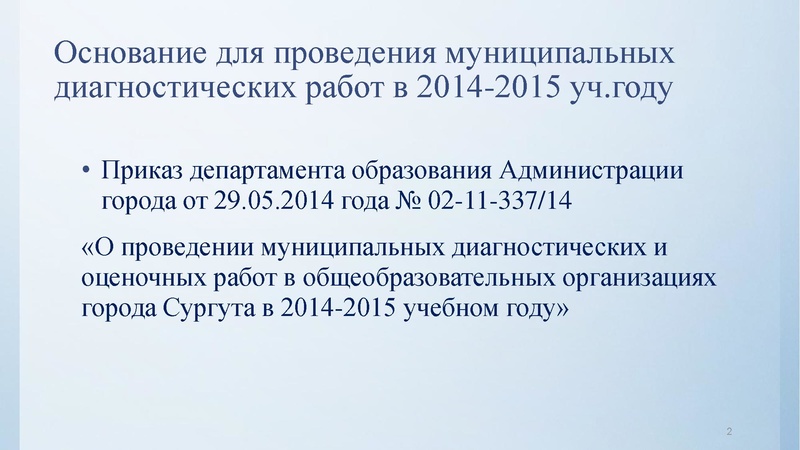 Основание для проведения муниципальных диагностических работ в 2014-2015 уч.году

• Приказ департамента образования Администрации города от 29.05.2014 года № 02-11-337/14

«О проведении муниципальных диагностических и оценочных работ в общеобразовательных организациях города Сургута в 2014-2015 учебном году»

2